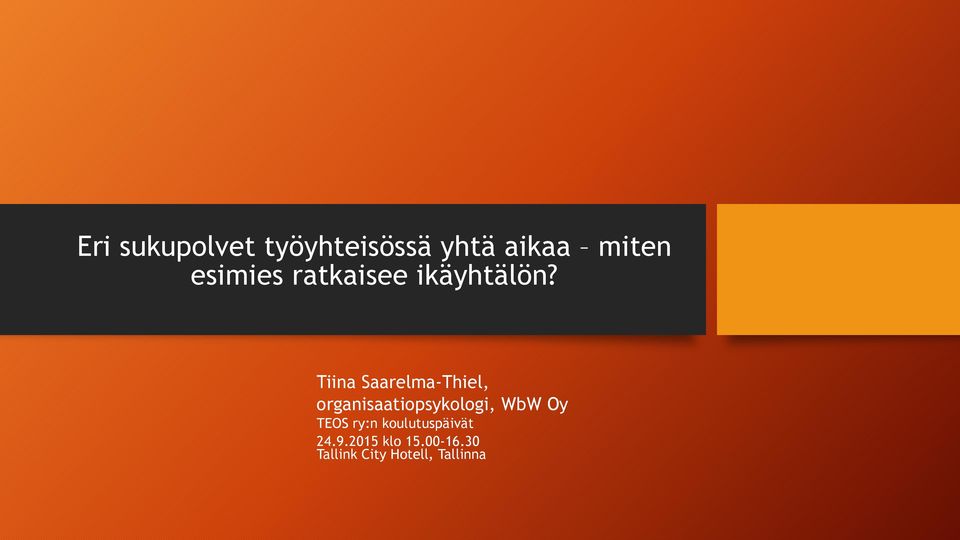 Eri sukupolvet työyhteisössä yhtä aikaa – miten esimies ratkaisee ikäyhtälön?

Tiina Saarelma-Thiel,
organisaatiopsykologi, WbW Oy
TEOS ry:n koulutuspäivät
24.9.2015 klo 15.00-16.30
Tallink City Hotell, Tallinna